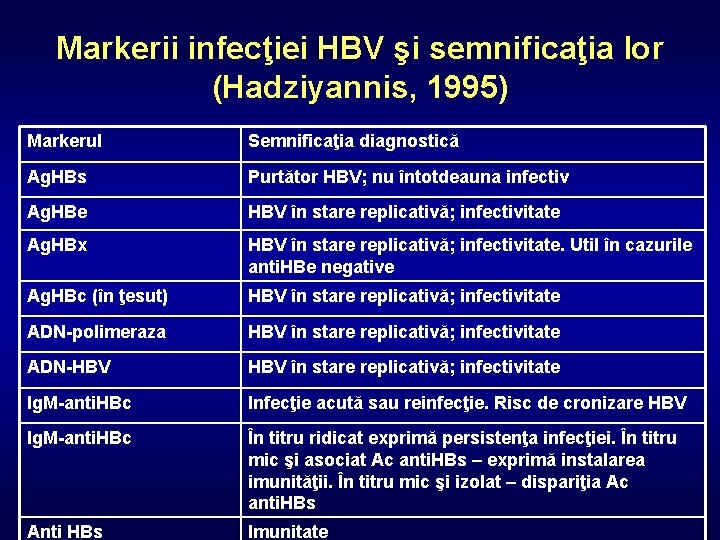 Markerii infecţiei HBV şi semnificaţia lor (Hadziyannis, 1995)

| Markerul | Semnificaţia diagnostică |
|---|---|
| AgHBs | Purtător HBV; nu întotdeauna infectiv |
| AgHBe | HBV în stare replicativă; infectivitate |
| AgHBx | HBV în stare replicativă; infectivitate. Util în cazurile antiHBe negative |
| AgHBc (în ţesut) | HBV în stare replicativă; infectivitate |
| ADN-polimeraza | HBV în stare replicativă; infectivitate |
| ADN-HBV | HBV în stare replicativă; infectivitate |
| IgM-antiHBc | Infecţie acută sau reinfecţie. Risc de cronizare HBV |
| IgM-antiHBc | În titru ridicat exprimă persistenţa infecţiei. În titru mic şi asociat Ac antiHBs – exprimă instalarea imunităţii. În titru mic şi izolat – dispariţia Ac antiHBs |
| Anti HBs | Imunitate |